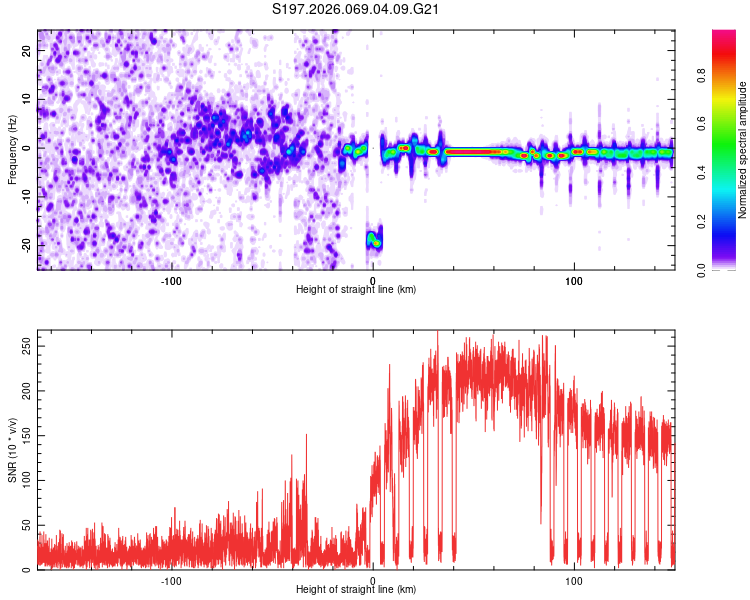 S197.2026.069.04.09.G21

Frequency (Hz)

20
10
0
-10
-20

-100
0
100

Height of straight line (km)

Normalized spectral amplitude

0.0
0.2
0.4
0.6
0.8

SNR (10 * v/v)

250
200
150
100
50
0

-100
0
100

Height of straight line (km)